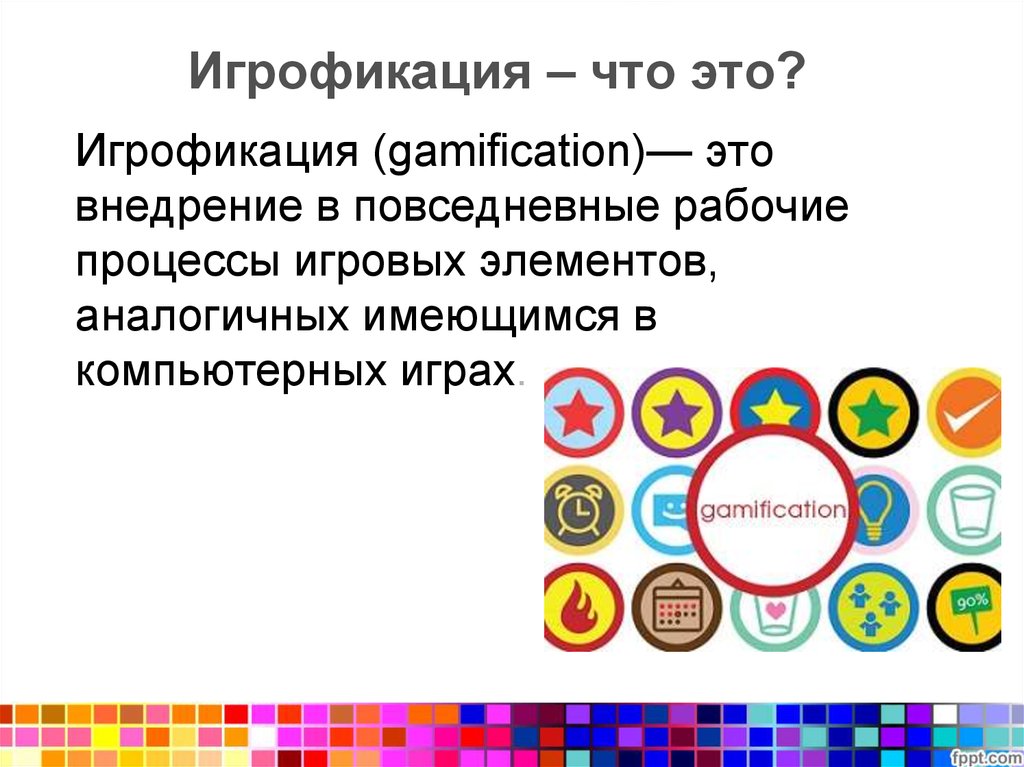 Игрофикация – что это?

Игрофикация (gamification)— это внедрение в повседневные рабочие процессы игровых элементов, аналогичных имеющимся в компьютерных играх.

gamification

90%

fppt.com